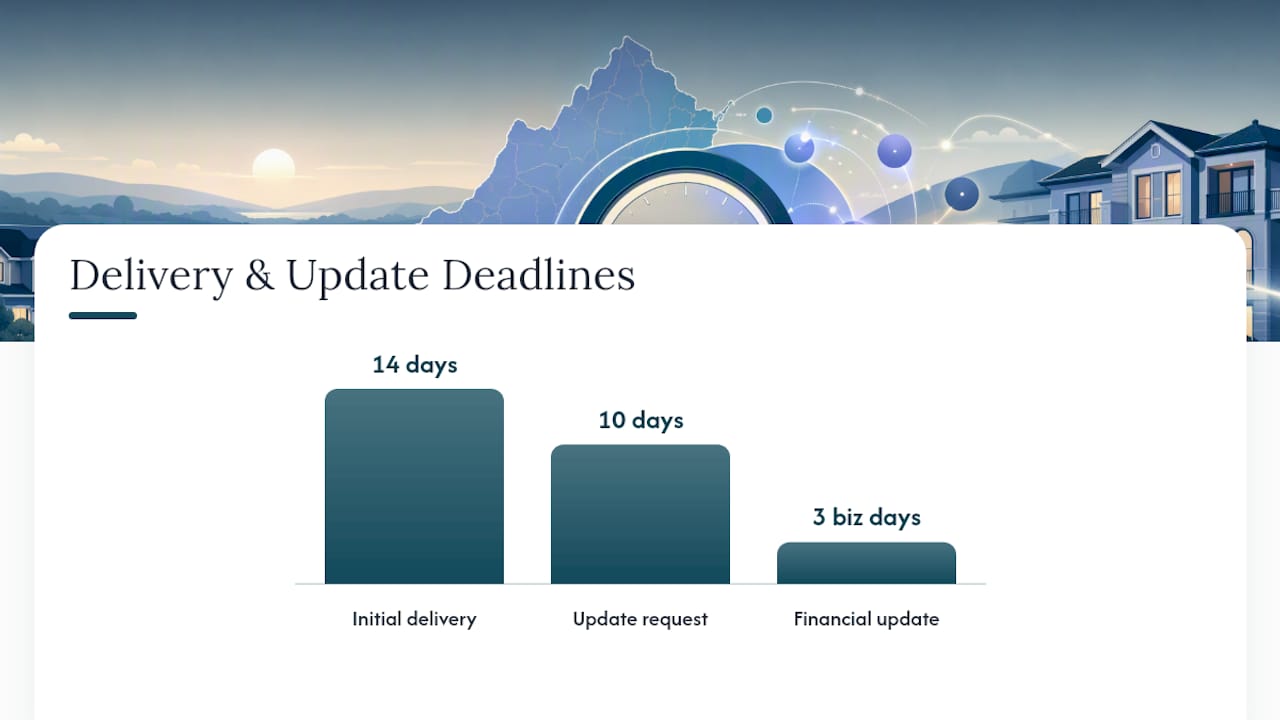 Delivery & Update Deadlines

14 days

10 days

3 biz days

Initial delivery

Update request

Financial update